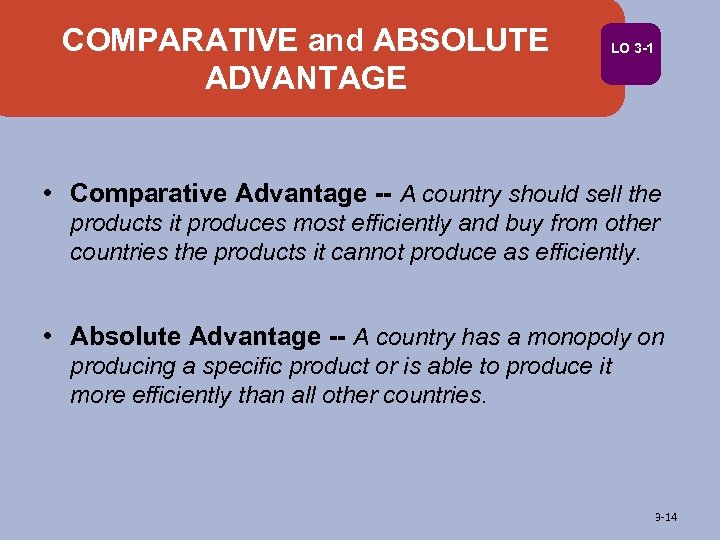 COMPARATIVE and ABSOLUTE ADVANTAGE

LO 3-1

• Comparative Advantage -- A country should sell the products it produces most efficiently and buy from other countries the products it cannot produce as efficiently.

• Absolute Advantage -- A country has a monopoly on producing a specific product or is able to produce it more efficiently than all other countries.

3-14